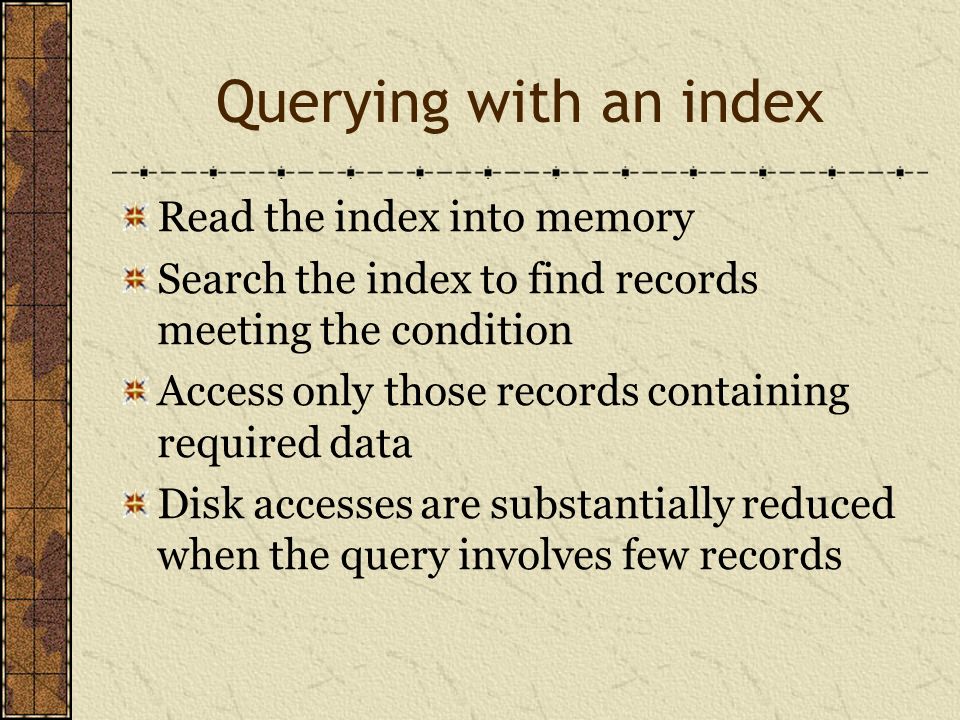 Querying with an index

Read the index into memory

Search the index to find records meeting the condition

Access only those records containing required data

Disk accesses are substantially reduced when the query involves few records